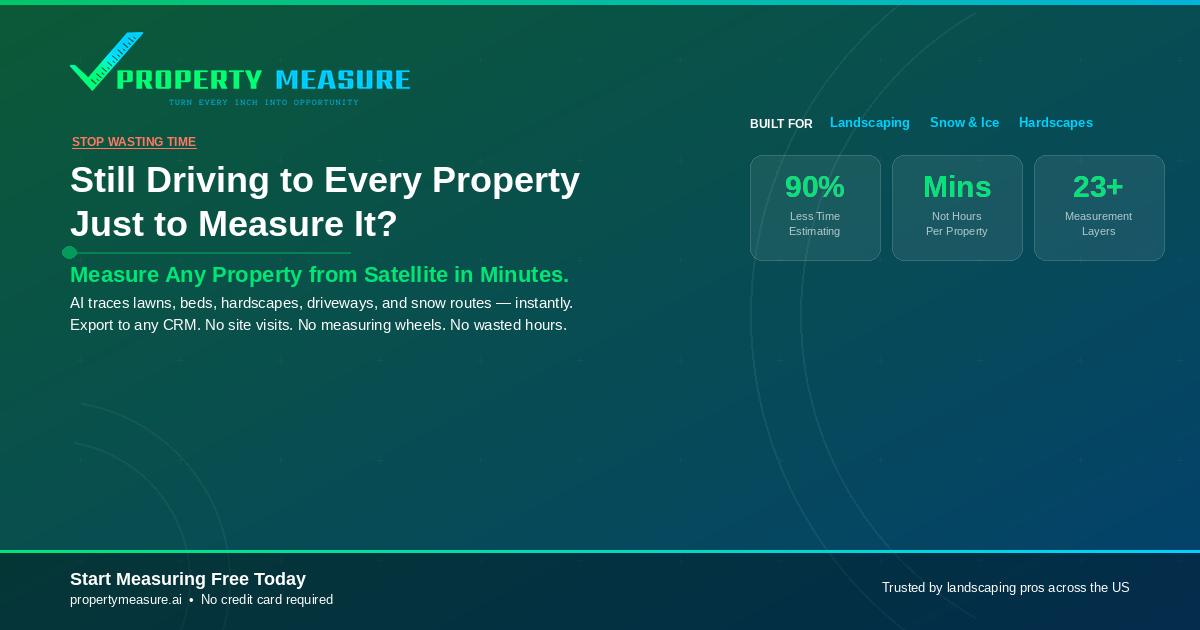 PROPERTY MEASURE
TURN EVERY INCH INTO OPPORTUNITY

STOP WASTING TIME

Still Driving to Every Property Just to Measure It?

Measure Any Property from Satellite in Minutes.

AI traces lawns, beds, hardscapes, driveways, and snow routes — instantly. Export to any CRM. No site visits. No measuring wheels. No wasted hours.

BUILT FOR Landscaping Snow & Ice Hardscapes

90%
Less Time Estimating

Mins
Not Hours Per Property

23+
Measurement Layers

Start Measuring Free Today
propertymeasure.ai • No credit card required

Trusted by landscaping pros across the US